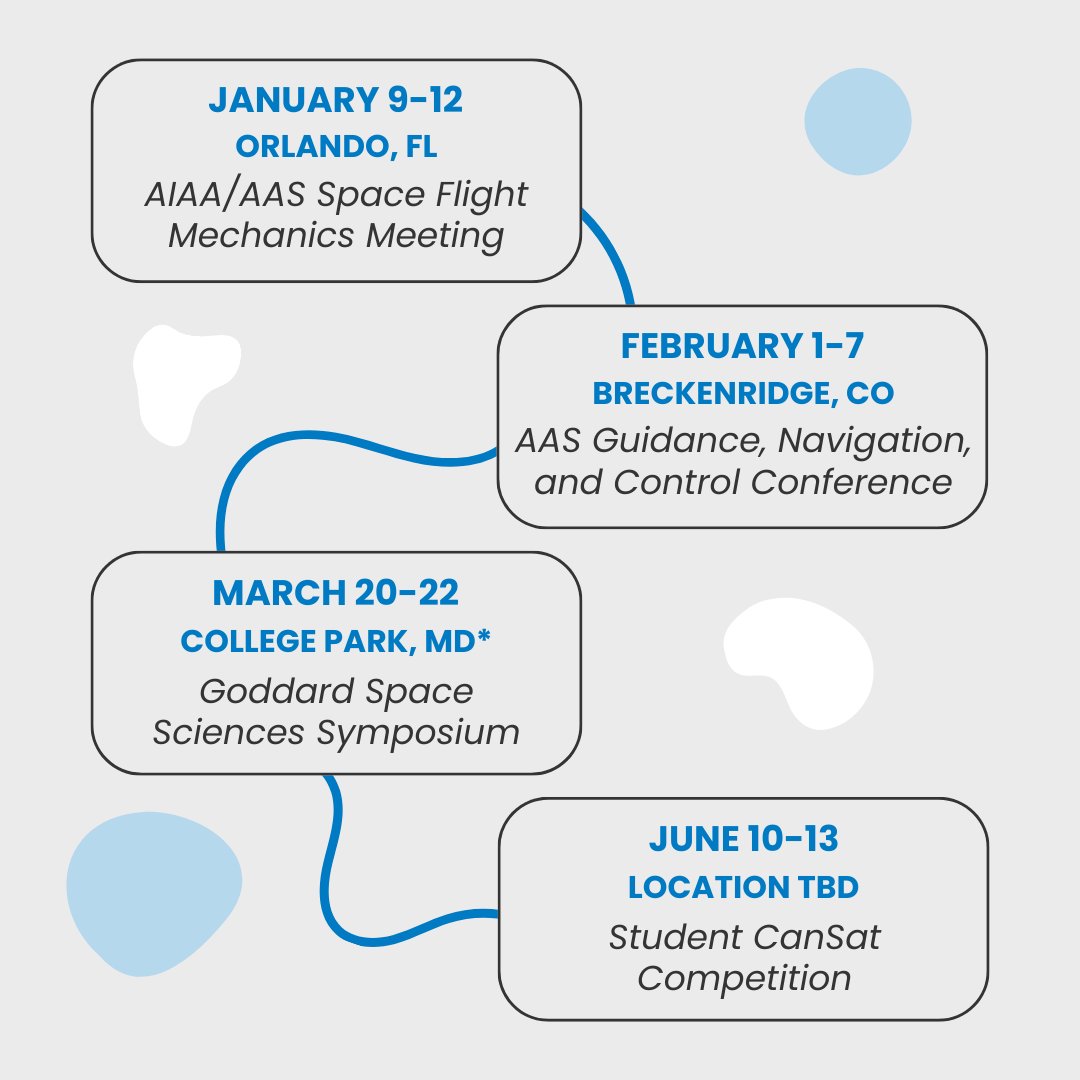 JANUARY 9-12
ORLANDO, FL
AIAA/AAS Space Flight Mechanics Meeting

FEBRUARY 1-7
BRECKENRIDGE, CO
AAS Guidance, Navigation, and Control Conference

MARCH 20-22
COLLEGE PARK, MD*
Goddard Space Sciences Symposium

JUNE 10-13
LOCATION TBD
Student CanSat Competition